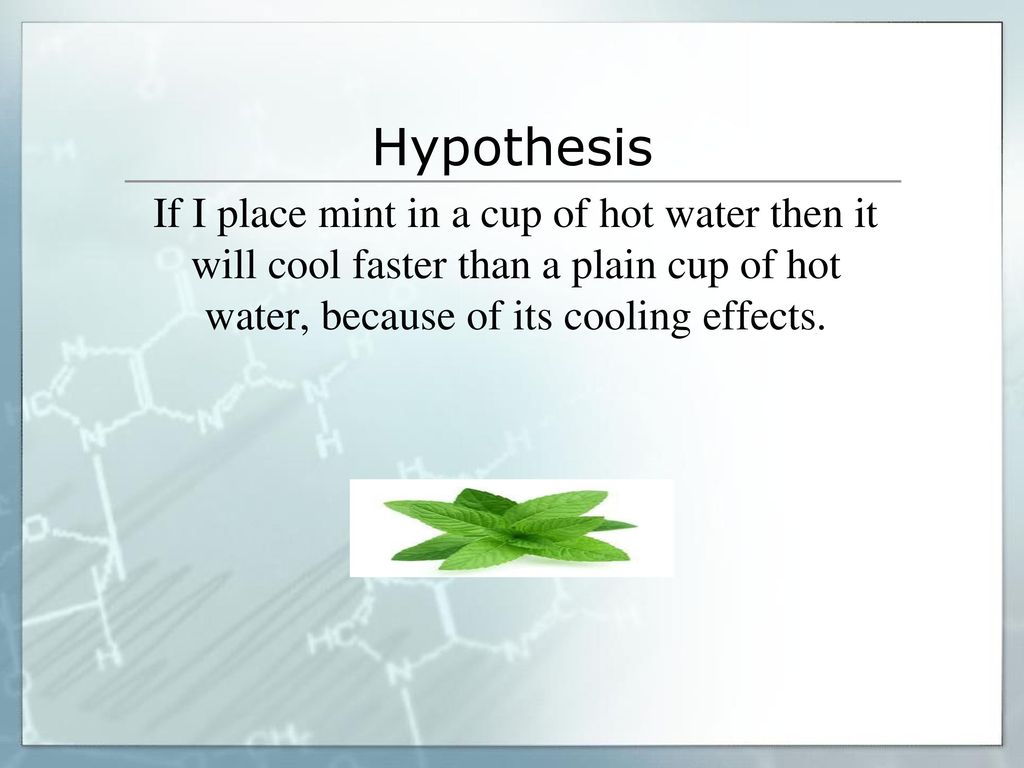 Hypothesis

If I place mint in a cup of hot water then it will cool faster than a plain cup of hot water, because of its cooling effects.